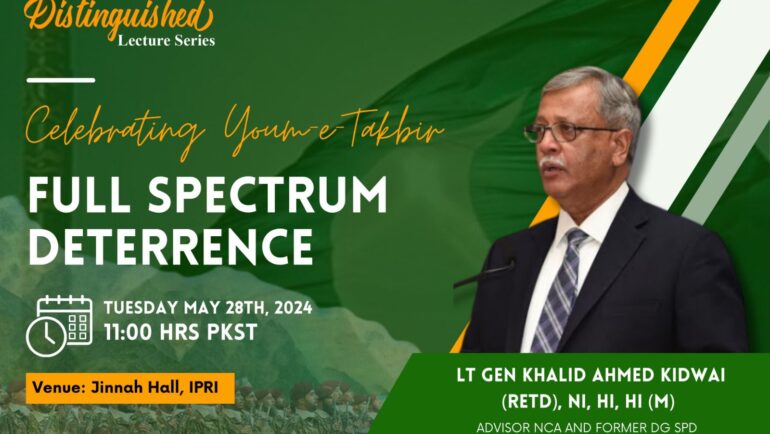 Distinguished
Lecture Series

Celebrating Youm-e-Takbir

FULL SPECTRUM DETERRENCE

TUESDAY MAY 28TH, 2024
11:00 HRS PKST

Venue: Jinnah Hall, IPRI

LT GEN KHALID AHMED KIDWAI (RETD), NI, HI, HI (M)
ADVISOR NCA AND FORMER DG SPD